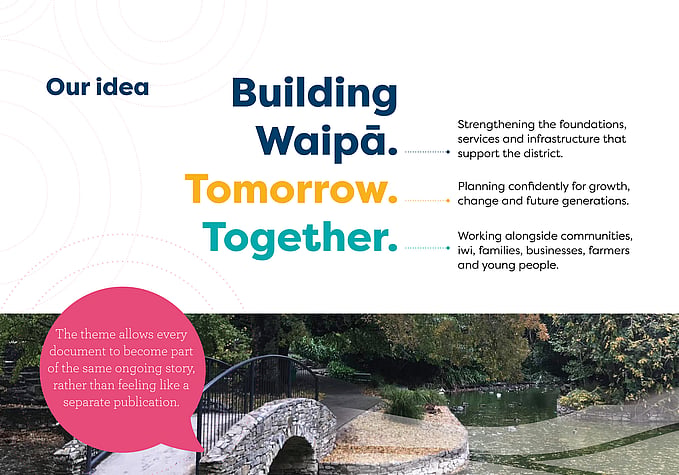 Our idea

Building Waipā.

Strengthening the foundations, services and infrastructure that support the district.

Tomorrow.

Planning confidently for growth, change and future generations.

Together.

Working alongside communities, iwi, families, businesses, farmers and young people.

The theme allows every document to become part of the same ongoing story, rather than feeling like a separate publication.